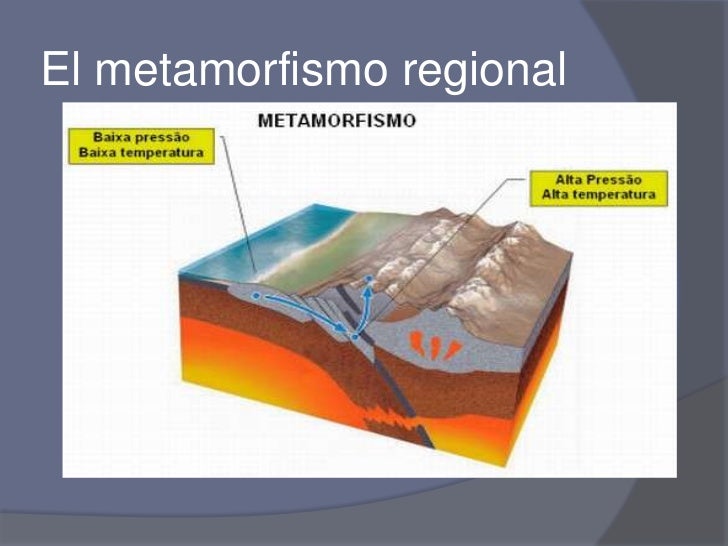 El metamorfismo regional

METAMORFISMO

Baixa pressão
Baixa temperatura

Alta Pressão
Alta temperatura